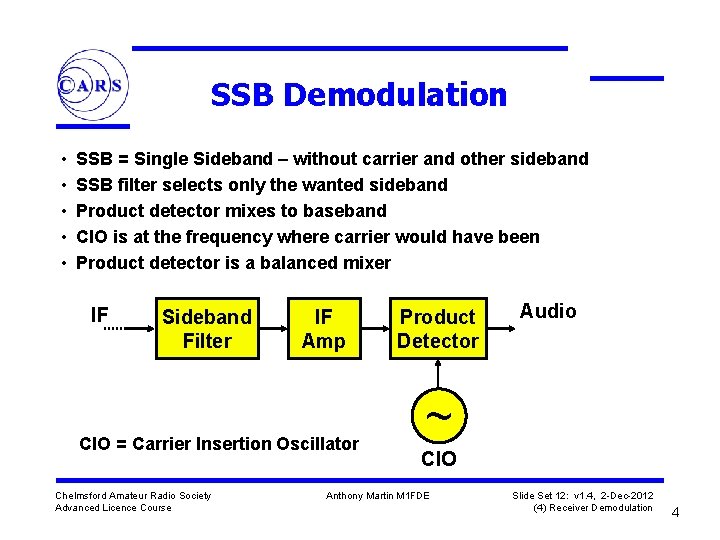 CARS

SSB Demodulation

• SSB = Single Sideband – without carrier and other sideband
• SSB filter selects only the wanted sideband
• Product detector mixes to baseband
• CIO is at the frequency where carrier would have been
• Product detector is a balanced mixer

IF

Sideband Filter

IF Amp

Product Detector

Audio

~

CIO

CIO = Carrier Insertion Oscillator

Chelmsford Amateur Radio Society
Advanced Licence Course

Anthony Martin M1FDE

Slide Set 12: v1.4, 2-Dec-2012
(4) Receiver Demodulation

4